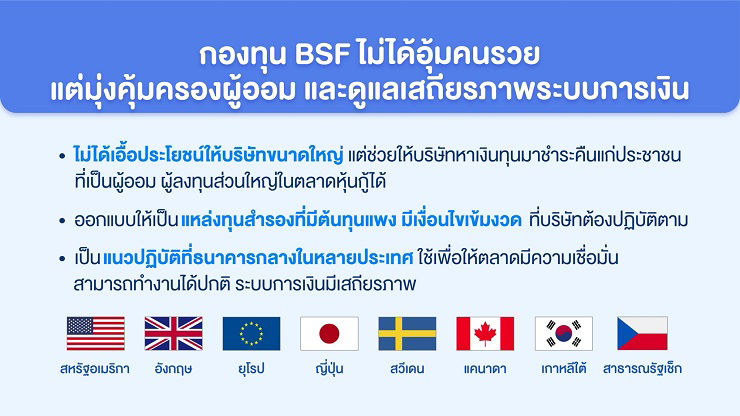 กองทุน BSF ไม่ได้อุ้มคนรวย
แต่มุ่งคุ้มครองผู้ออม และดูแลเสถียรภาพระบบการเงิน

• ไม่ได้เอื้อประโยชน์ให้บริษัทขนาดใหญ่ แต่ช่วยให้บริษัทหาเงินทุนมาชำระคืนแก่ประชาชนที่เป็นผู้ออม ผู้ลงทุนส่วนใหญ่ในตลาดหุ้นกู้ได้

• ออกแบบให้เป็น แหล่งทุนสำรองที่มีต้นทุนแพง มีเงื่อนไขเข้มงวด ที่บริษัทต้องปฏิบัติตาม

• เป็น แนวปฏิบัติที่ธนาคารกลางในหลายประเทศ ใช้เพื่อให้ตลาดมีความเชื่อมั่น สามารถทำงานได้ปกติ ระบบการเงินมีเสถียรภาพ

สหรัฐอเมริกา อังกฤษ ยุโรป ญี่ปุ่น สวีเดน แคนาดา เกาหลีใต้ สาธารณรัฐเช็ก